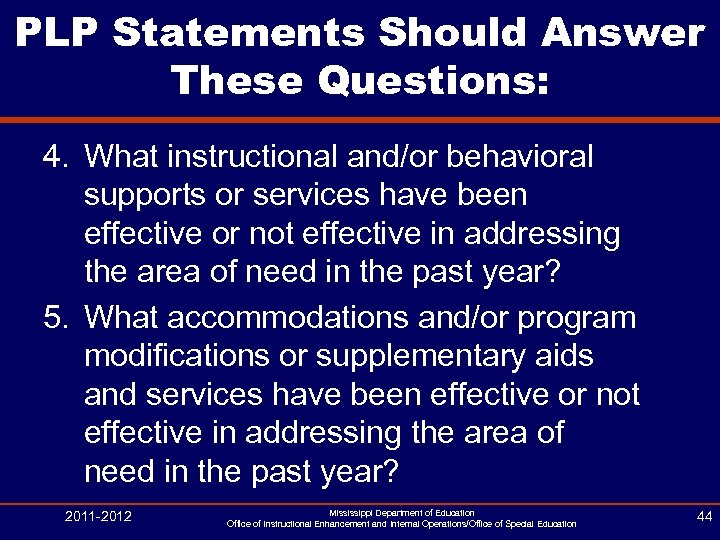 PLP Statements Should Answer These Questions:

4. What instructional and/or behavioral supports or services have been effective or not effective in addressing the area of need in the past year?

5. What accommodations and/or program modifications or supplementary aids and services have been effective or not effective in addressing the area of need in the past year?

2011-2012

Mississippi Department of Education
Office of Instructional Enhancement and Internal Operations/Office of Special Education

44